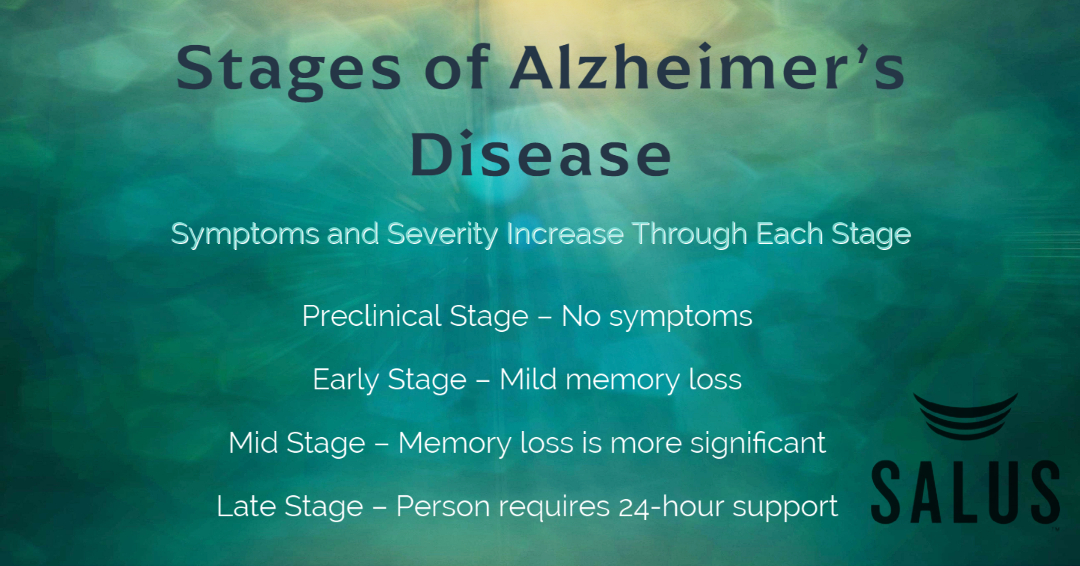 Stages of Alzheimer's Disease

Symptoms and Severity Increase Through Each Stage

Preclinical Stage – No symptoms

Early Stage – Mild memory loss

Mid Stage – Memory loss is more significant

Late Stage – Person requires 24-hour support

SALUS